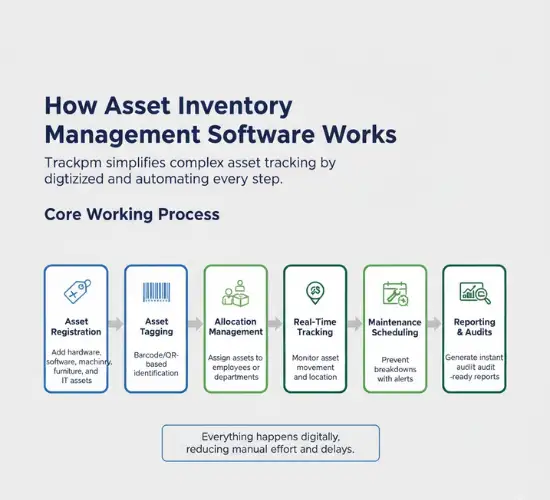 How Asset Inventory Management Software Works

Trackpm simplifies complex asset tracking by digtizized and automating every step.

Core Working Process

Asset Registration

Add hardware, software, machinry, furniture, and IT assets

Asset Tagging

Barcode/QR-based identification

Allocation Management

Assign assets to employees or departments

Real-Time Tracking

Monitor asset movement and location

Maintenance Scheduling

Prevent breakdowns with alerts

Reporting & Audits

Generate instant audit audit -ready reports

Everything happens digitally, reducing manual effort and delays.